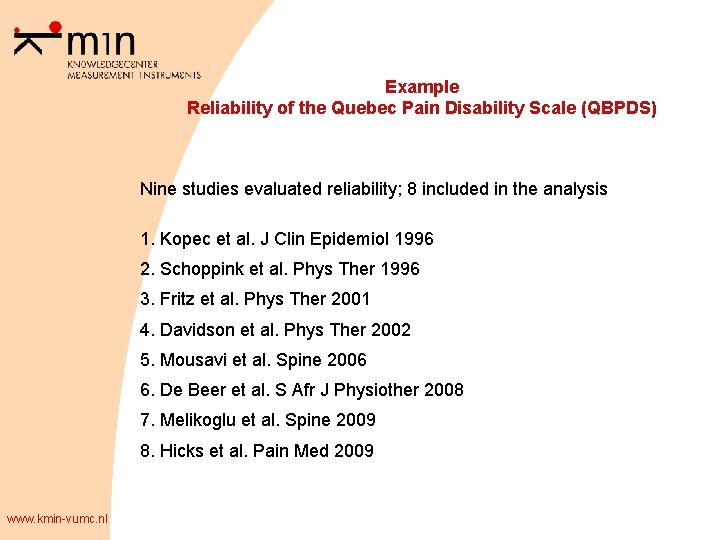 kmin
KNOWLEDGECENTER
MEASUREMENT INSTRUMENTS

Example
Reliability of the Quebec Pain Disability Scale (QBPDS)

Nine studies evaluated reliability; 8 included in the analysis

1. Kopec et al. J Clin Epidemiol 1996
2. Schoppink et al. Phys Ther 1996
3. Fritz et al. Phys Ther 2001
4. Davidson et al. Phys Ther 2002
5. Mousavi et al. Spine 2006
6. De Beer et al. S Afr J Physiother 2008
7. Melikoglu et al. Spine 2009
8. Hicks et al. Pain Med 2009

www.kmin-vumc.nl